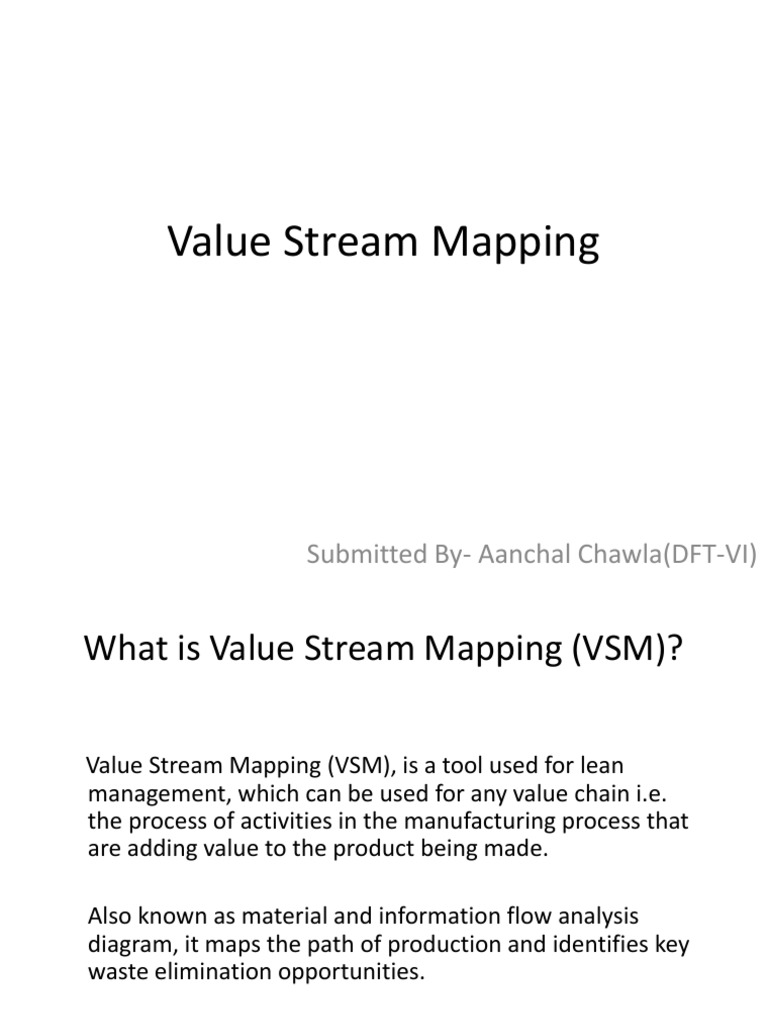 Value Stream Mapping

Submitted By- Aanchal Chawla(DFT-VI)

What is Value Stream Mapping (VSM)?

Value Stream Mapping (VSM), is a tool used for lean management, which can be used for any value chain i.e. the process of activities in the manufacturing process that are adding value to the product being made.

Also known as material and information flow analysis diagram, it maps the path of production and identifies key waste elimination opportunities.